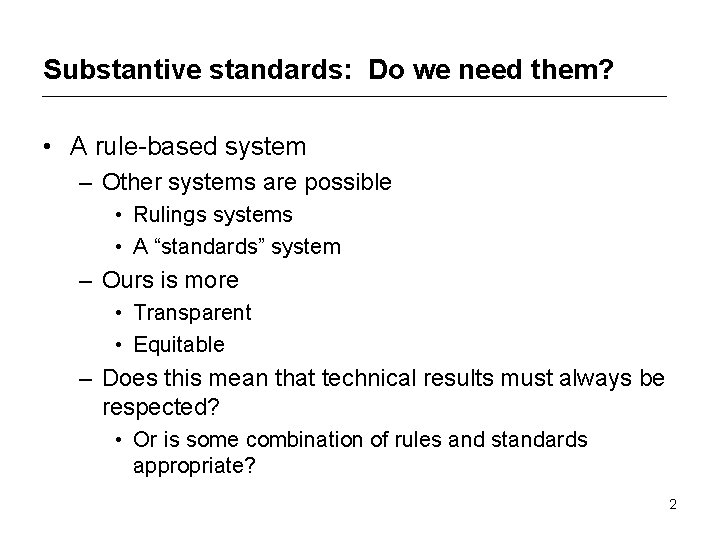 Substantive standards: Do we need them?

• A rule-based system
– Other systems are possible
• Rulings systems
• A “standards” system
– Ours is more
• Transparent
• Equitable
– Does this mean that technical results must always be respected?
• Or is some combination of rules and standards appropriate?

2